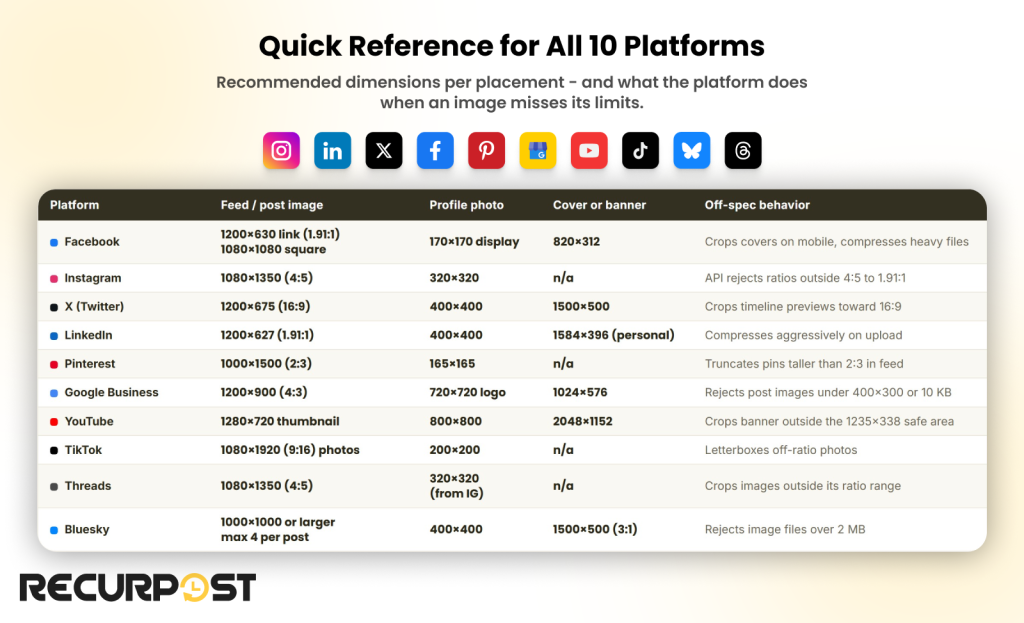 Quick Reference for All 10 Platforms

Recommended dimensions per placement - and what the platform does when an image misses its limits.

| Platform | Feed / post image | Profile photo | Cover or banner | Off-spec behavior |
|---|---|---|---|---|
| Facebook | 1200×630 link (1.91:1) 1080×1080 square | 170×170 display | 820×312 | Crops covers on mobile, compresses heavy files |
| Instagram | 1080×1350 (4:5) | 320×320 | n/a | API rejects ratios outside 4:5 to 1.91:1 |
| X (Twitter) | 1200×675 (16:9) | 400×400 | 1500×500 | Crops timeline previews toward 16:9 |
| LinkedIn | 1200×627 (1.91:1) | 400×400 | 1584×396 (personal) | Compresses aggressively on upload |
| Pinterest | 1000×1500 (2:3) | 165×165 | n/a | Truncates pins taller than 2:3 in feed |
| Google Business | 1200×900 (4:3) | 720×720 logo | 1024×576 | Rejects post images under 400×300 or 10 KB |
| YouTube | 1280×720 thumbnail | 800×800 | 2048×1152 | Crops banner outside the 1235×338 safe area |
| TikTok | 1080×1920 (9:16) photos | 200×200 | n/a | Letterboxes off-ratio photos |
| Threads | 1080×1350 (4:5) | 320×320 (from IG) | n/a | Crops images outside its ratio range |
| Bluesky | 1000×1000 or larger max 4 per post | 400×400 | 1500×500 (3:1) | Rejects image files over 2 MB |

RECURPOST